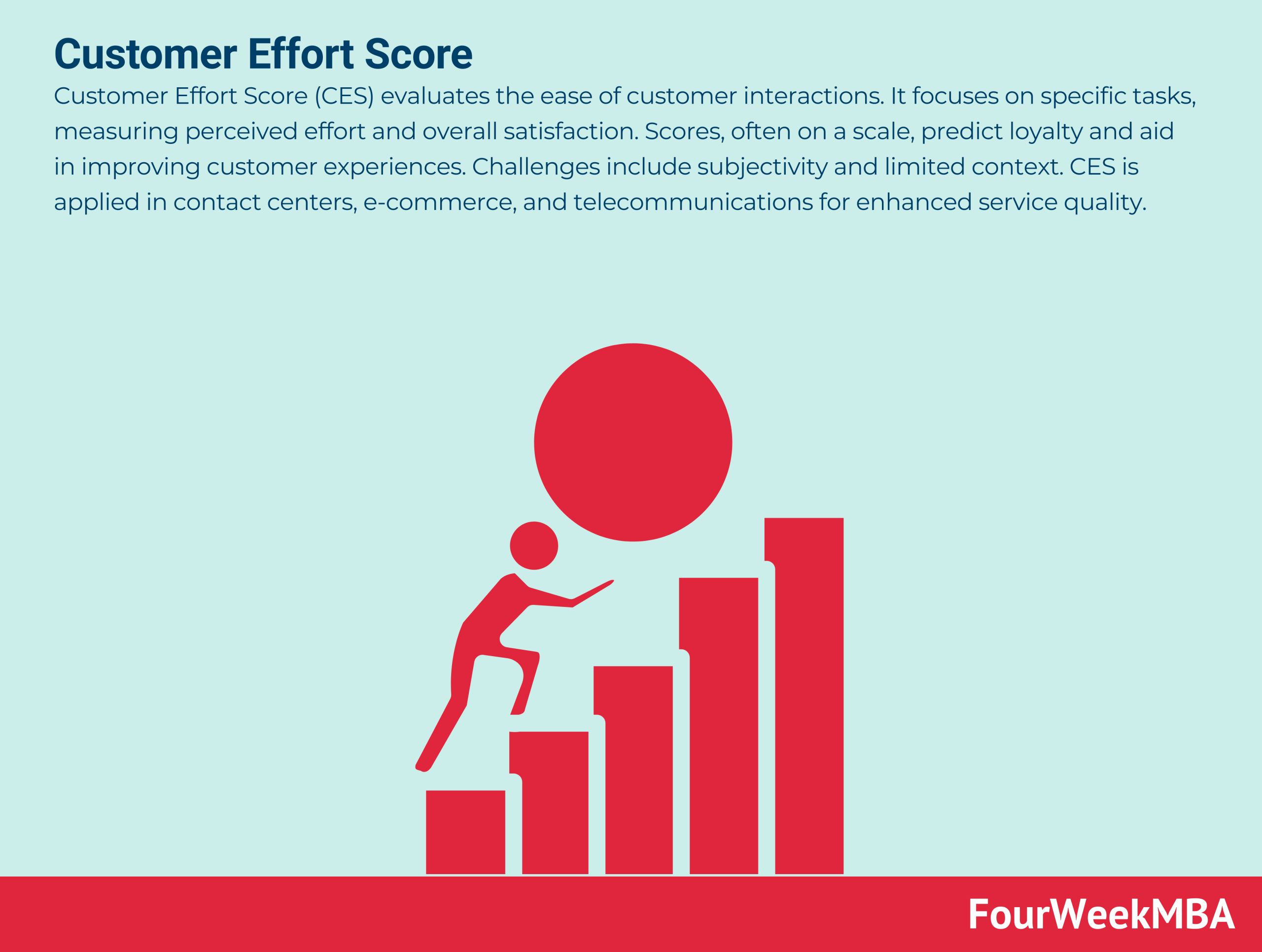 Customer Effort Score

Customer Effort Score (CES) evaluates the ease of customer interactions. It focuses on specific tasks, measuring perceived effort and overall satisfaction. Scores, often on a scale, predict loyalty and aid in improving customer experiences. Challenges include subjectivity and limited context. CES is applied in contact centers, e-commerce, and telecommunications for enhanced service quality.

FourWeekMBA